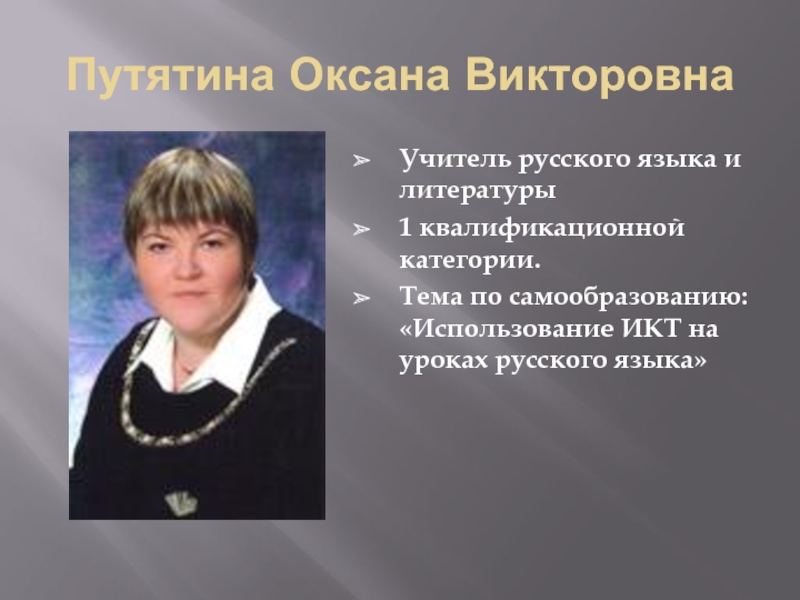 Путятина Оксана Викторовна

➢ Учитель русского языка и литературы

➢ 1 квалификационной категории.

➢ Тема по самообразованию: «Использование ИКТ на уроках русского языка»